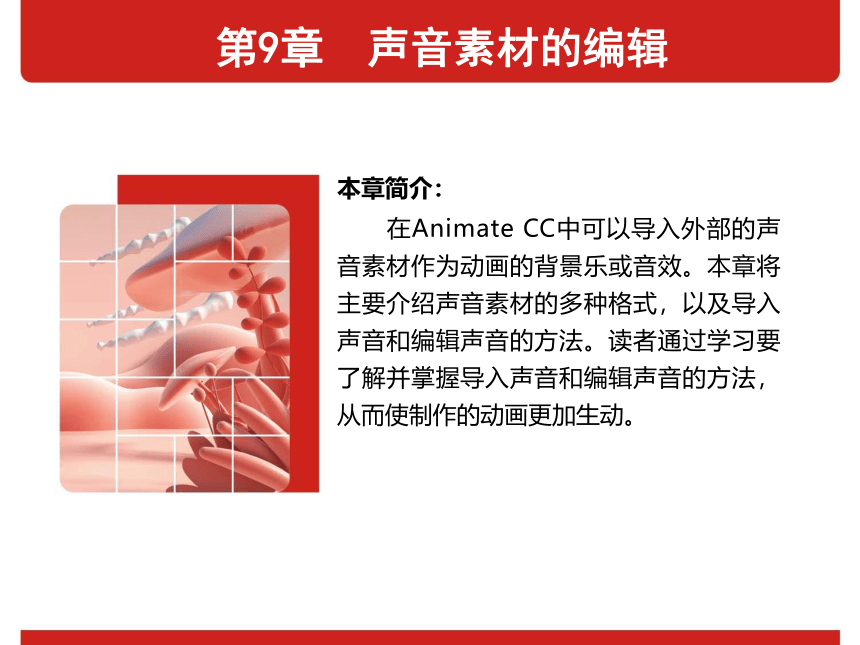 第9章　声音素材的编辑

本章简介：

在Animate CC中可以导入外部的声音素材作为动画的背景乐或音效。本章将主要介绍声音素材的多种格式，以及导入声音和编辑声音的方法。读者通过学习要了解并掌握导入声音和编辑声音的方法，从而使制作的动画更加生动。